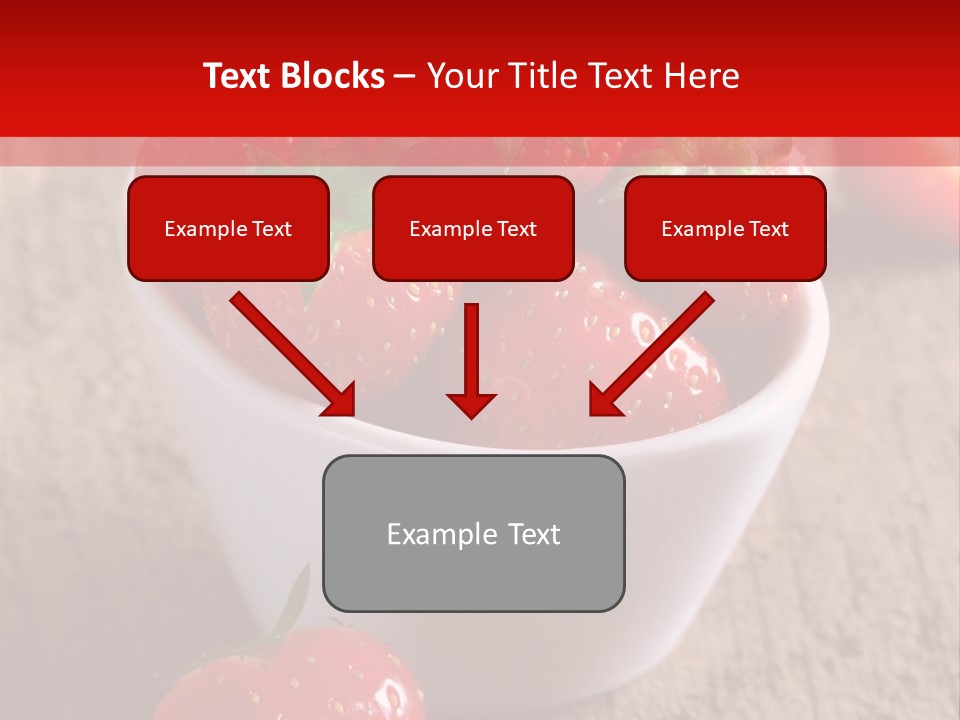 Text Blocks – Your Title Text Here

Example Text

Example Text

Example Text

Example Text